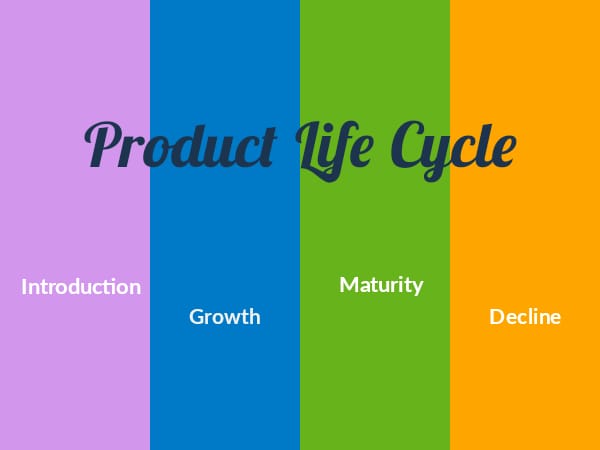 Product Life Cycle

Introduction

Growth

Maturity

Decline